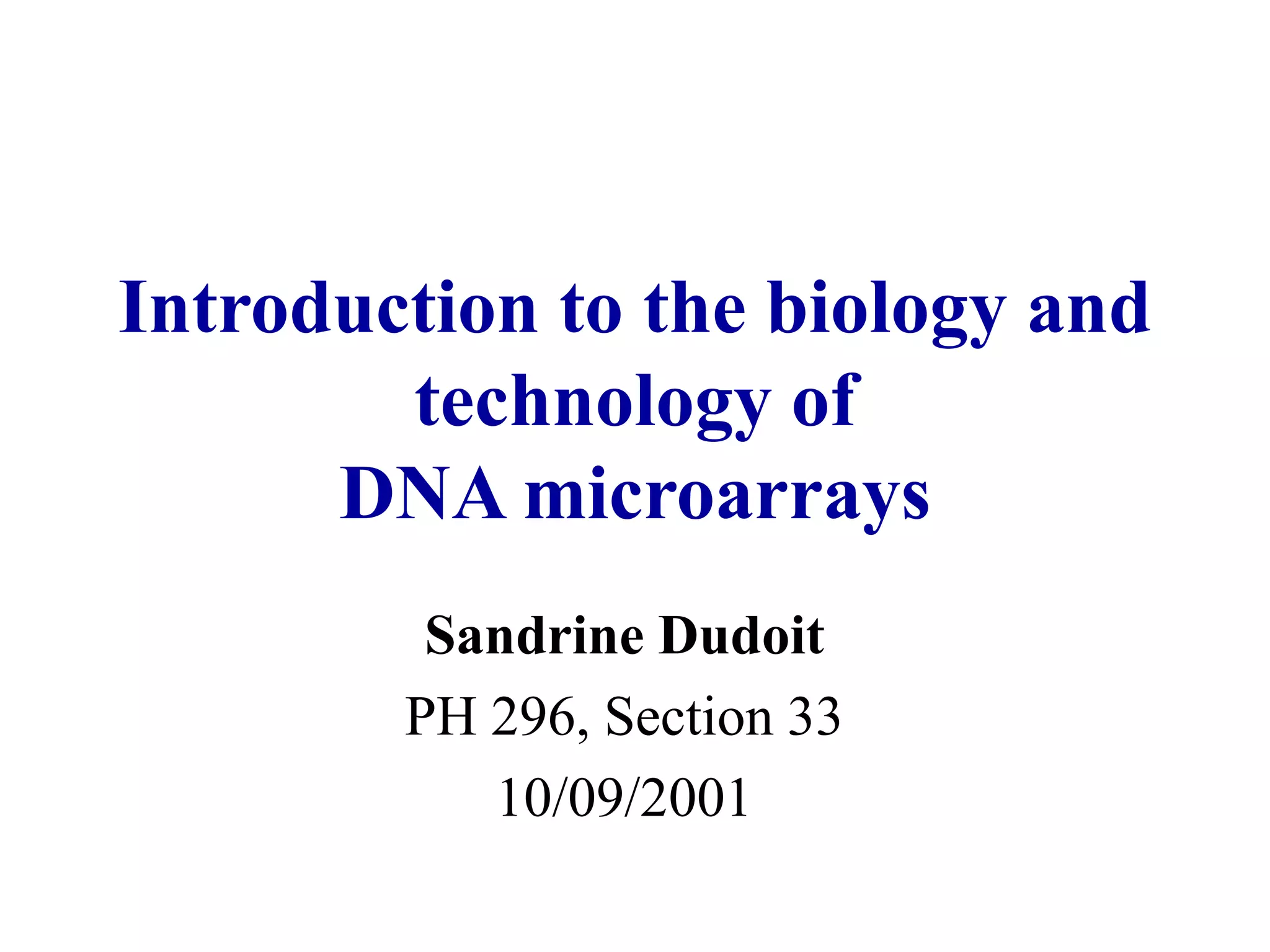 Introduction to the biology and technology of DNA microarrays

Sandrine Dudoit

PH 296, Section 33

10/09/2001